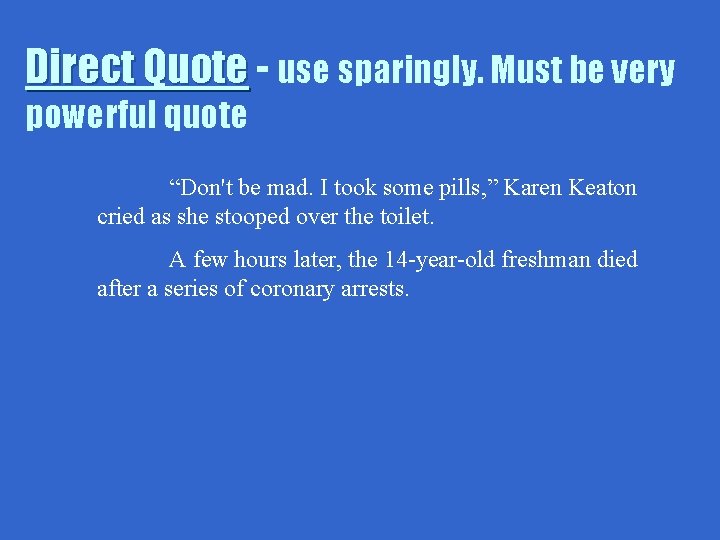 Direct Quote - use sparingly. Must be very powerful quote

“Don't be mad. I took some pills,” Karen Keaton cried as she stooped over the toilet.

A few hours later, the 14-year-old freshman died after a series of coronary arrests.